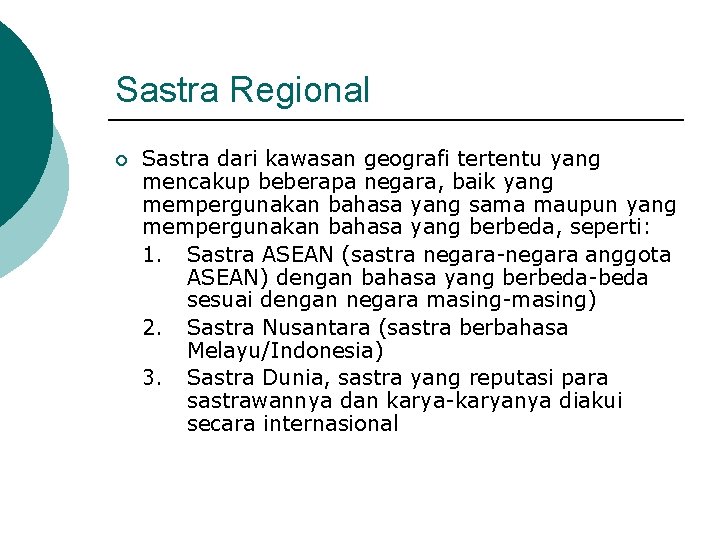 Sastra Regional

Sastra dari kawasan geografi tertentu yang mencakup beberapa negara, baik yang mempergunakan bahasa yang sama maupun yang mempergunakan bahasa yang berbeda, seperti:

1. Sastra ASEAN (sastra negara-negara anggota ASEAN) dengan bahasa yang berbeda-beda sesuai dengan negara masing-masing)
2. Sastra Nusantara (sastra berbahasa Melayu/Indonesia)
3. Sastra Dunia, sastra yang reputasi para sastrawannya dan karya-karyanya diakui secara internasional